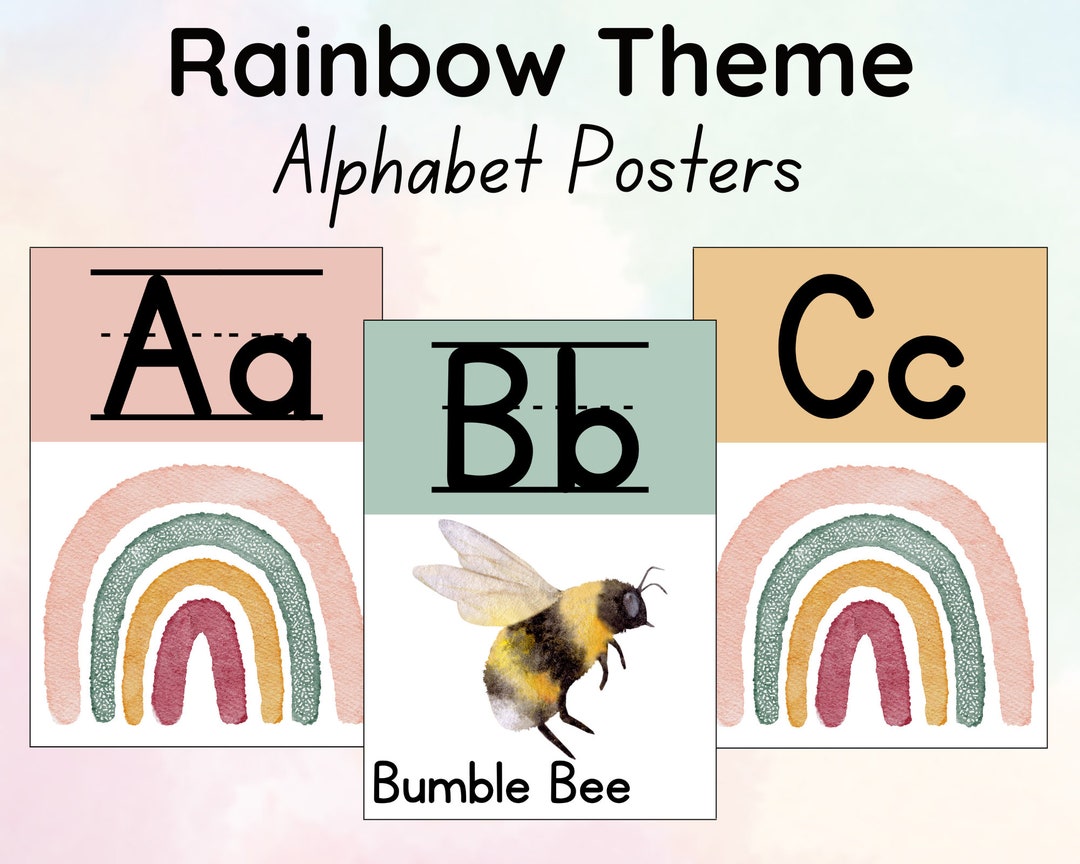 Rainbow Theme
Alphabet Posters

Aa

Bb

Bumble Bee

Cc